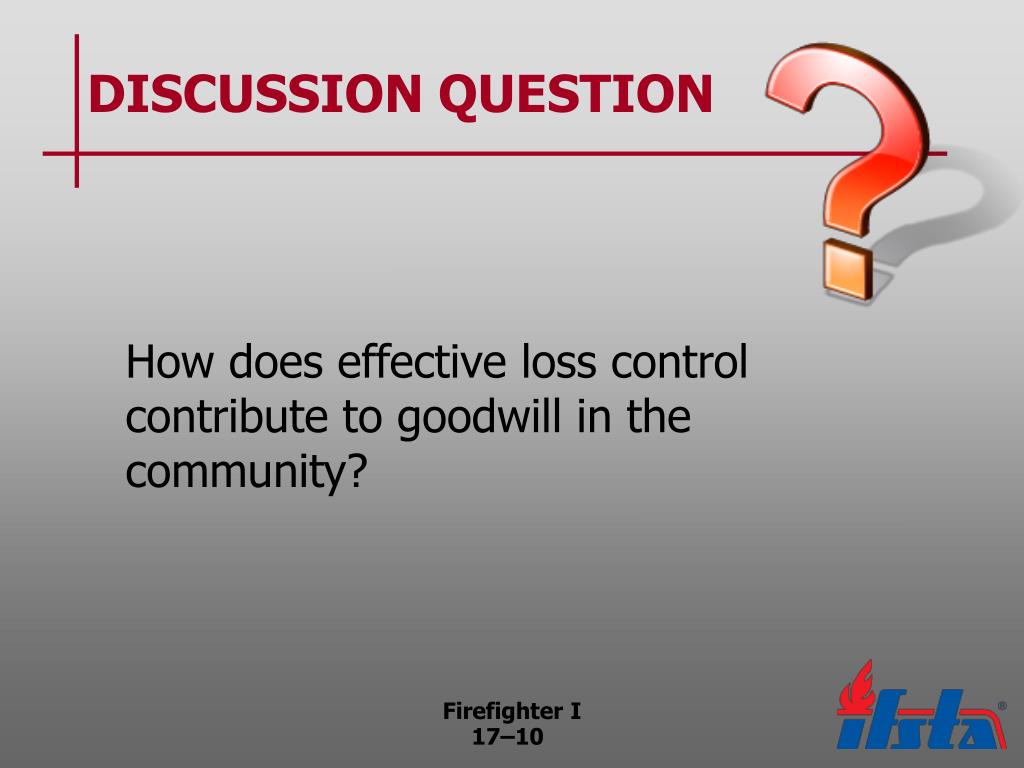 DISCUSSION QUESTION

How does effective loss control contribute to goodwill in the community?

Firefighter I
17–10

ifsta®